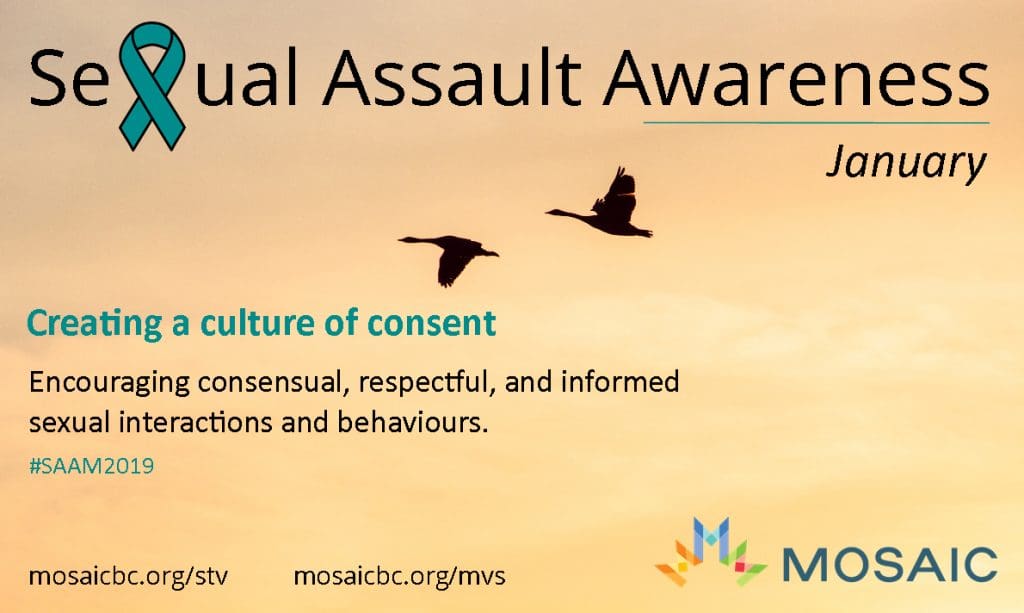 Sexual Assault Awareness

January

Creating a culture of consent

Encouraging consensual, respectful, and informed sexual interactions and behaviours.

#SAAM2019

mosaicbc.org/stv mosaicbc.org/mvs

MOSAIC